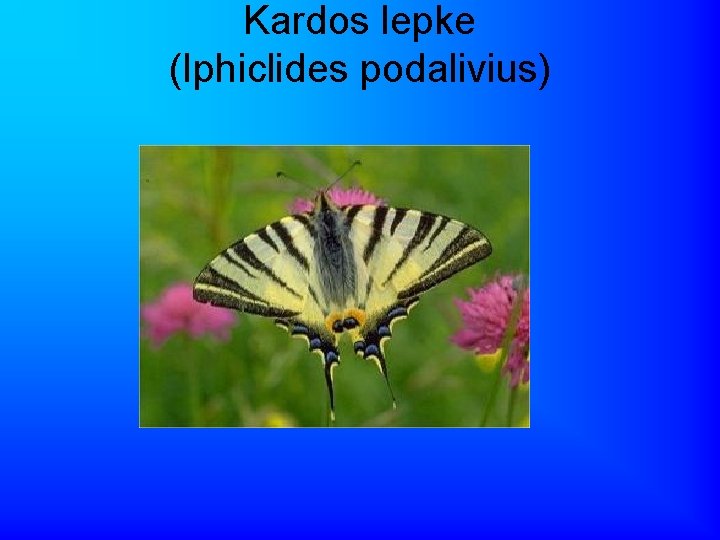 Kardos lepke
(Iphiclides podalivius)